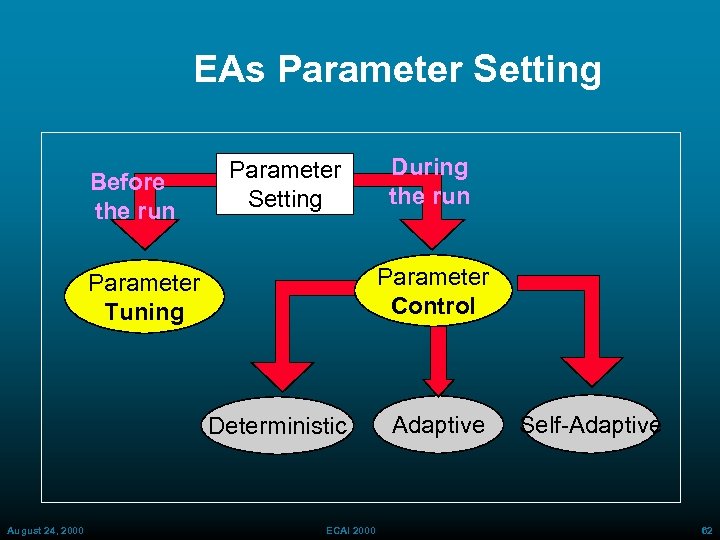 EAs Parameter Setting

Parameter Setting

Before the run

During the run

Parameter Tuning

Parameter Control

Deterministic

Adaptive

Self-Adaptive

August 24, 2000

ECAI 2000

62